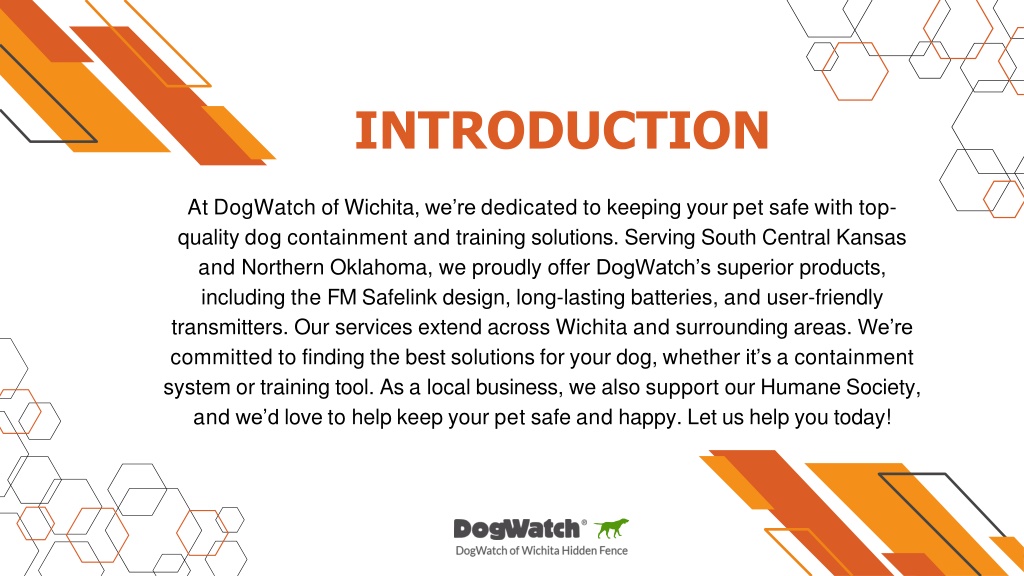 INTRODUCTION

At DogWatch of Wichita, we're dedicated to keeping your pet safe with top-quality dog containment and training solutions. Serving South Central Kansas and Northern Oklahoma, we proudly offer DogWatch's superior products, including the FM Safelink design, long-lasting batteries, and user-friendly transmitters. Our services extend across Wichita and surrounding areas. We're committed to finding the best solutions for your dog, whether it's a containment system or training tool. As a local business, we also support our Humane Society, and we'd love to help keep your pet safe and happy. Let us help you today!

DogWatch®
DogWatch of Wichita Hidden Fence